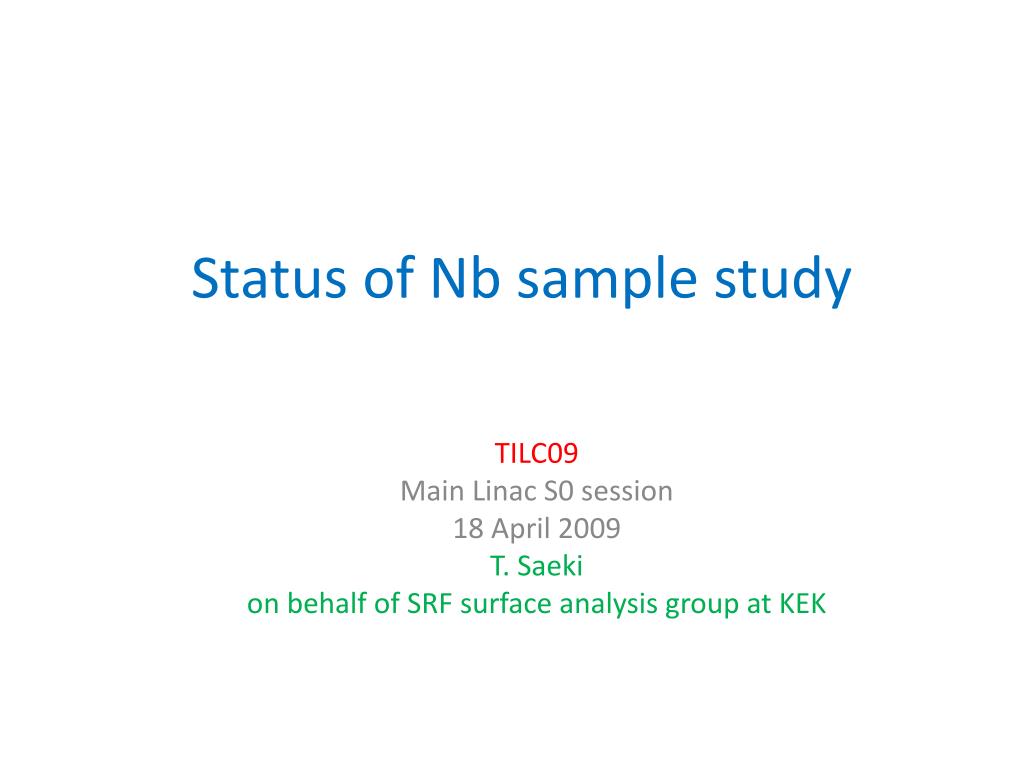 Status of Nb sample study

TILC09
Main Linac S0 session
18 April 2009
T. Saeki
on behalf of SRF surface analysis group at KEK